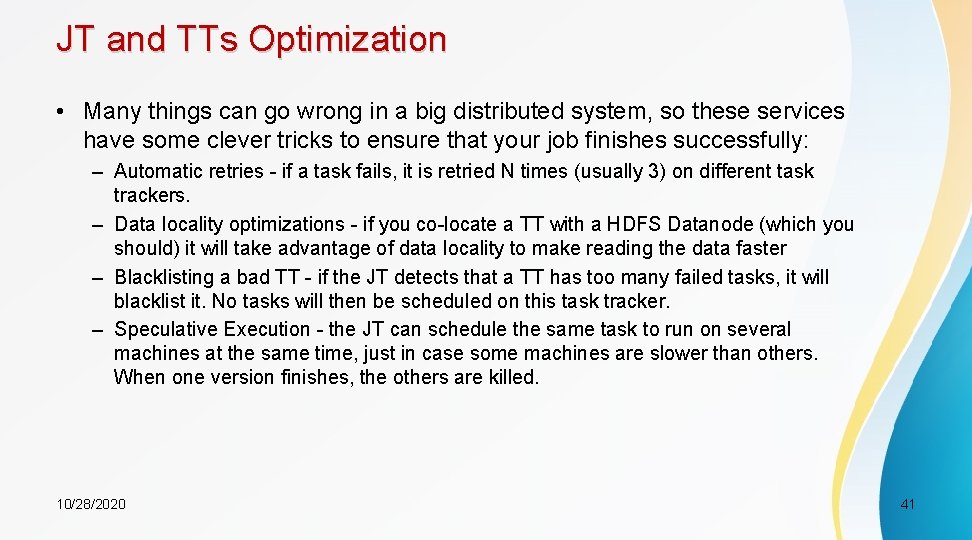 JT and TTs Optimization

• Many things can go wrong in a big distributed system, so these services have some clever tricks to ensure that your job finishes successfully:

– Automatic retries - if a task fails, it is retried N times (usually 3) on different task trackers.
– Data locality optimizations - if you co-locate a TT with a HDFS Datanode (which you should) it will take advantage of data locality to make reading the data faster
– Blacklisting a bad TT - if the JT detects that a TT has too many failed tasks, it will blacklist it. No tasks will then be scheduled on this task tracker.
– Speculative Execution - the JT can schedule the same task to run on several machines at the same time, just in case some machines are slower than others. When one version finishes, the others are killed.

10/28/2020

41